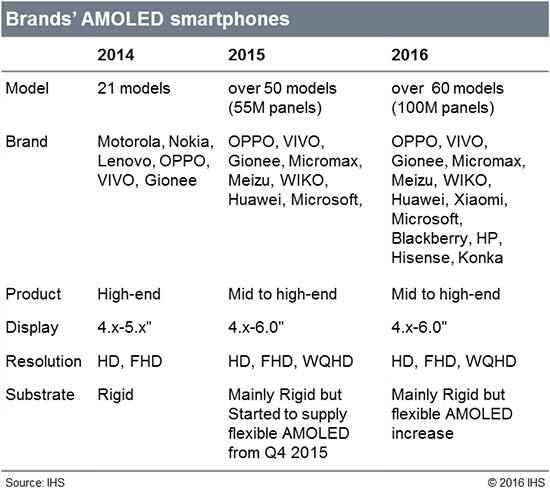 Brands' AMOLED smartphones

| | 2014 | 2015 | 2016 |
|---|---|---|---|
| Model | 21 models | over 50 models (55M panels) | over 60 models (100M panels) |
| Brand | Motorola, Nokia, Lenovo, OPPO, VIVO, Gionee | OPPO, VIVO, Gionee, Micromax, Meizu, WIKO, Huawei, Microsoft, | OPPO, VIVO, Gionee, Micromax, Meizu, WIKO, Huawei, Xiaomi, Microsoft, Blackberry, HP, Hisense, Konka |
| Product | High-end | Mid to high-end | Mid to high-end |
| Display | 4.x-5.x" | 4.x-6.0" | 4.x-6.0" |
| Resolution | HD, FHD | HD, FHD, WQHD | HD, FHD, WQHD |
| Substrate | Rigid | Mainly Rigid but Started to supply flexible AMOLED from Q4 2015 | Mainly Rigid but flexible AMOLED increase |

Source: IHS

© 2016 IHS